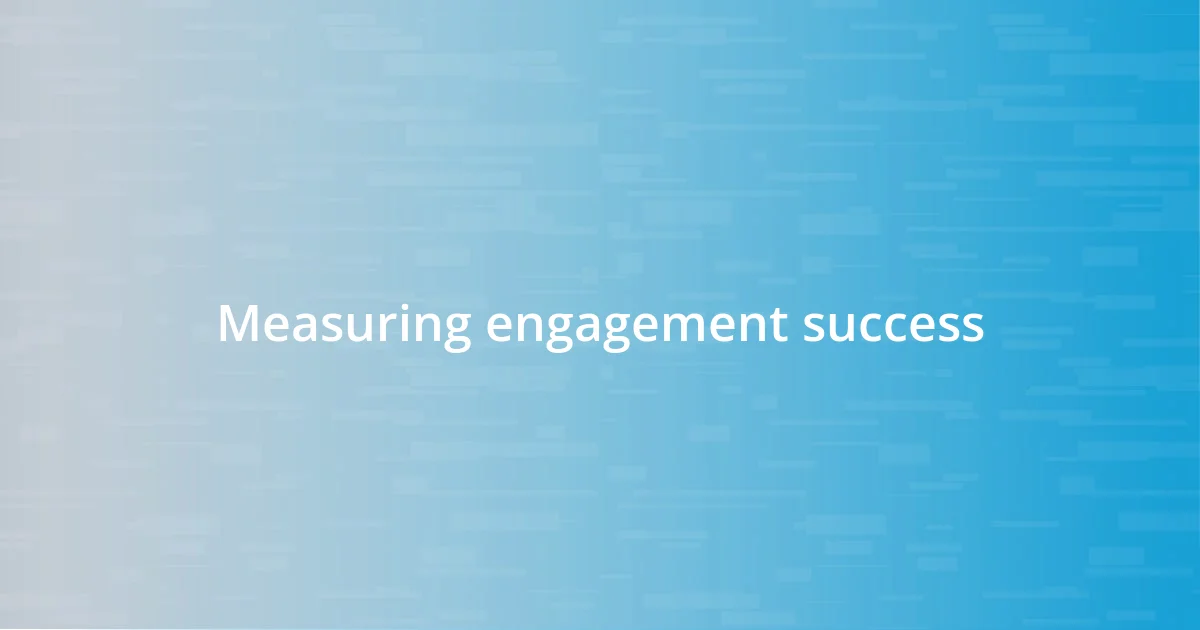 Measuring engagement success